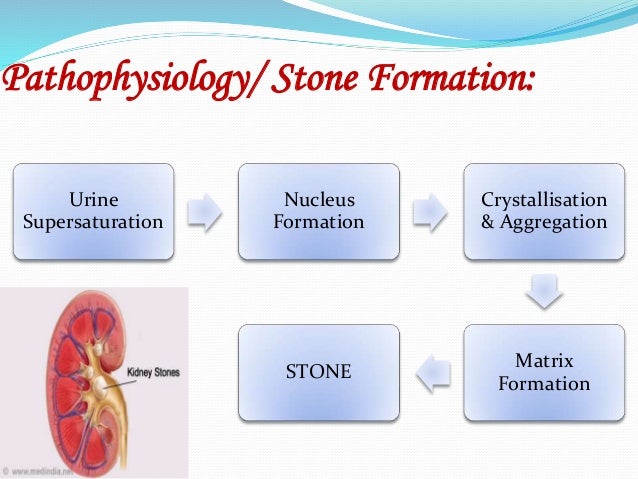 Pathophysiology/ Stone Formation:

Urine Supersaturation

Nucleus Formation

Crystallisation & Aggregation

Matrix Formation

STONE

Kidney Stones

© www.medindia.net